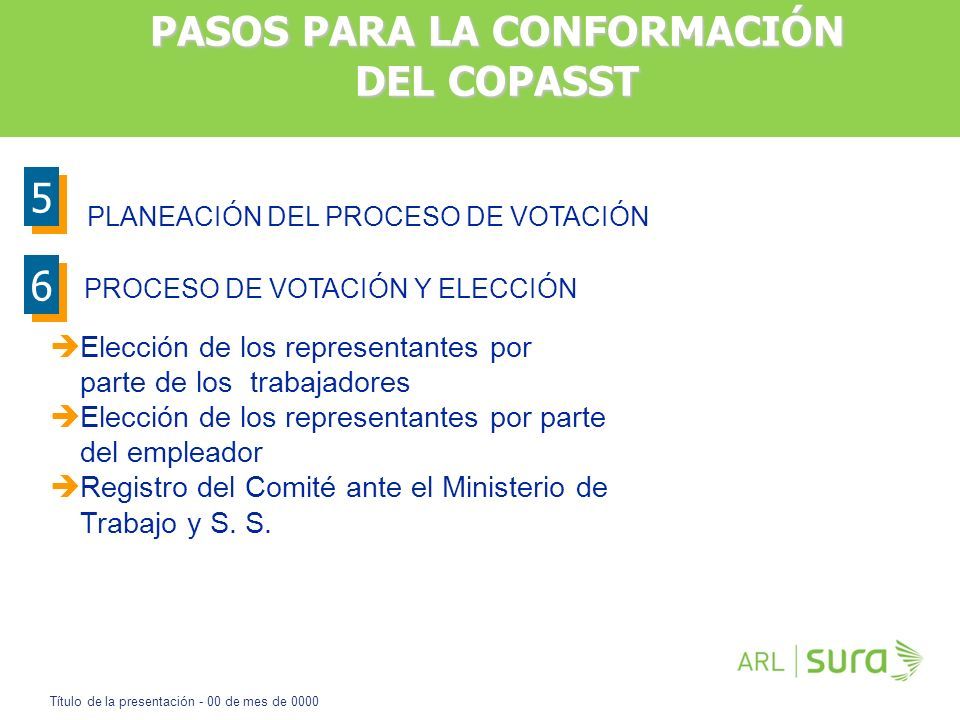 PASOS PARA LA CONFORMACIÓN DEL COPASST

5 PLANEACIÓN DEL PROCESO DE VOTACIÓN

6 PROCESO DE VOTACIÓN Y ELECCIÓN

➔Elección de los representantes por parte de los trabajadores
➔Elección de los representantes por parte del empleador
➔Registro del Comité ante el Ministerio de Trabajo y S. S.

ARL | sura

Título de la presentación - 00 de mes de 0000